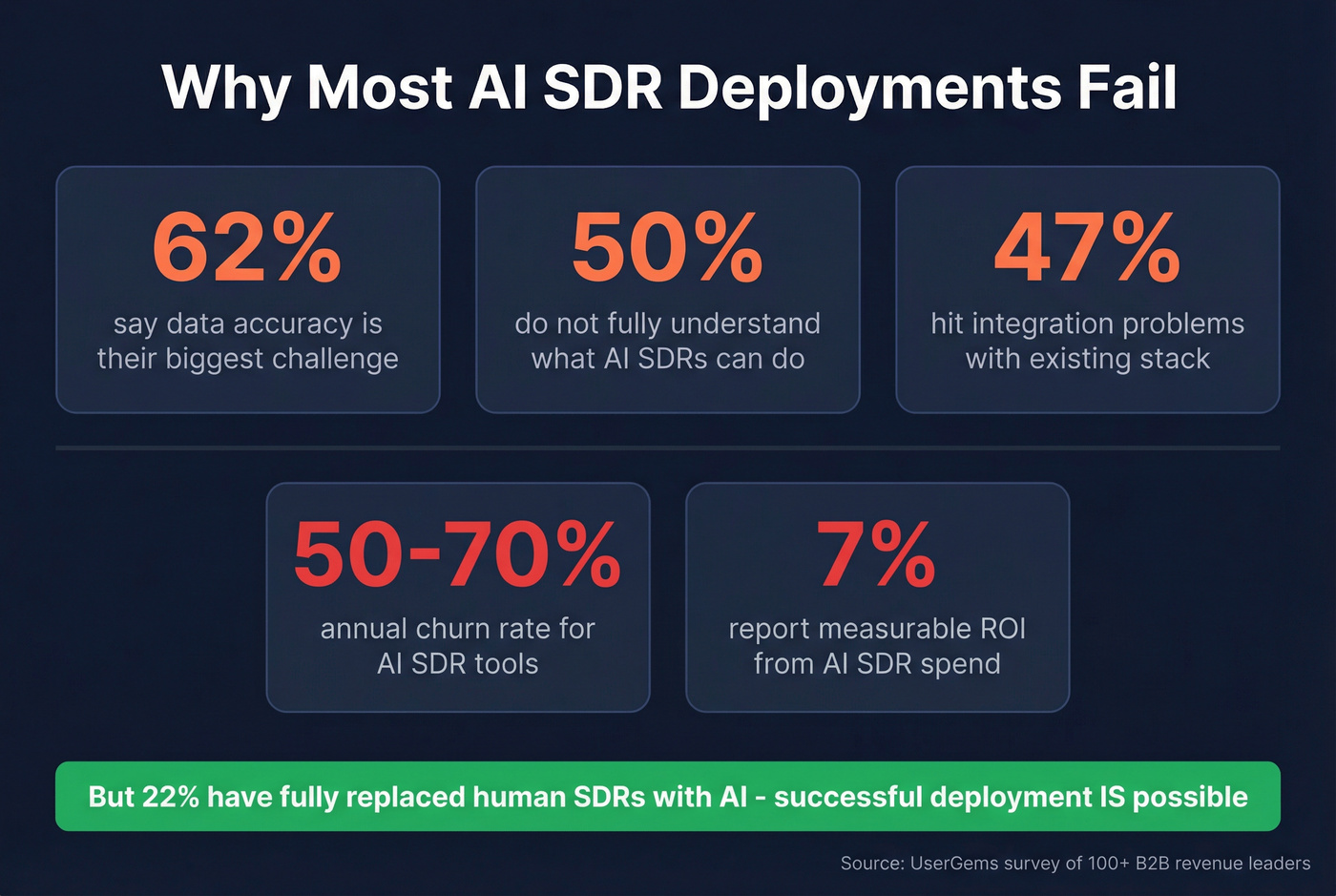 Why Most AI SDR Deployments Fail

62%
say data accuracy is their biggest challenge

50%
do not fully understand what AI SDRs can do

47%
hit integration problems with existing stack

50-70%
annual churn rate for AI SDR tools

7%
report measurable ROI from AI SDR spend

But 22% have fully replaced human SDRs with AI - successful deployment IS possible

Source: UserGems survey of 100+ B2B revenue leaders